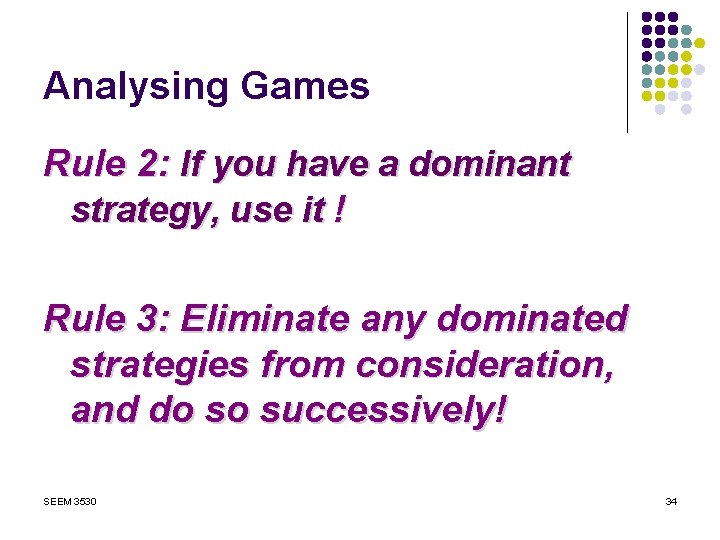 Analysing Games

Rule 2: If you have a dominant strategy, use it !

Rule 3: Eliminate any dominated strategies from consideration, and do so successively!

SEEM 3530

34